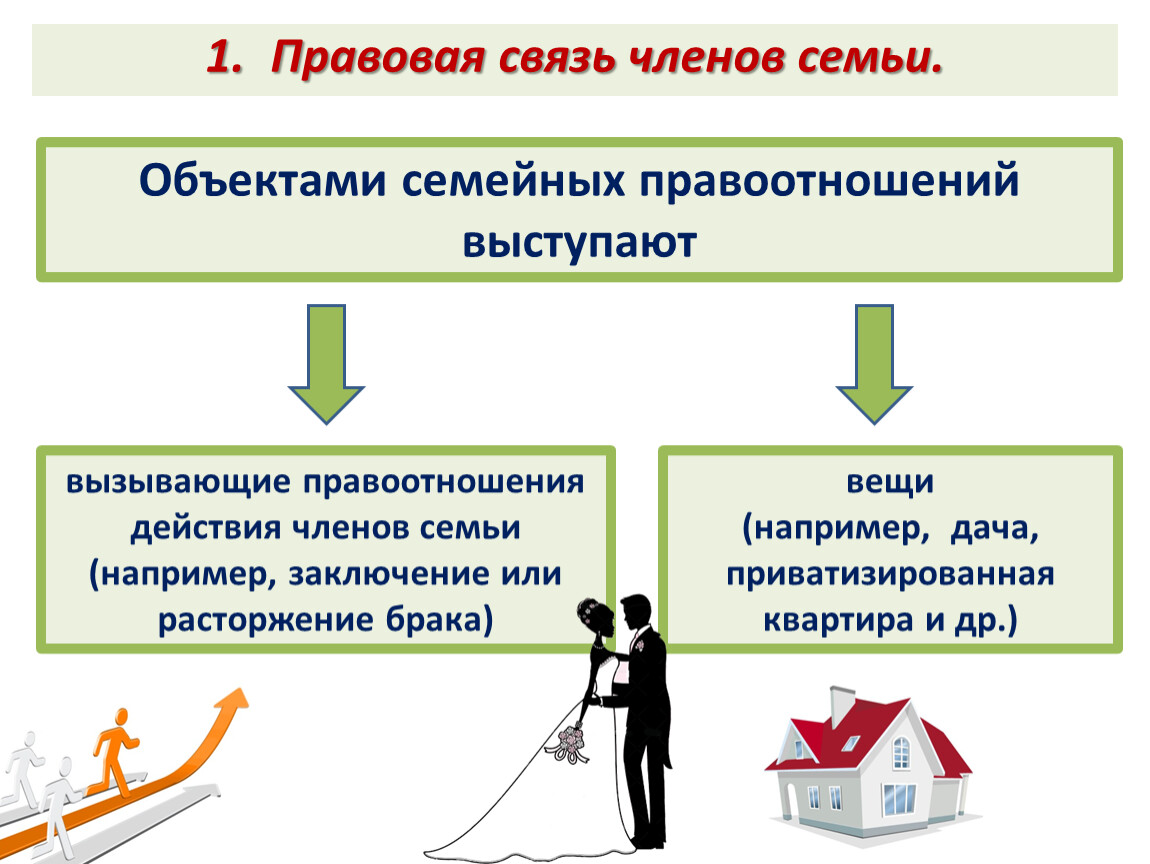 1. Правовая связь членов семьи.

Объектами семейных правоотношений выступают

вызывающие правоотношения действия членов семьи (например, заключение или расторжение брака)

вещи (например, дача, приватизированная квартира и др.)